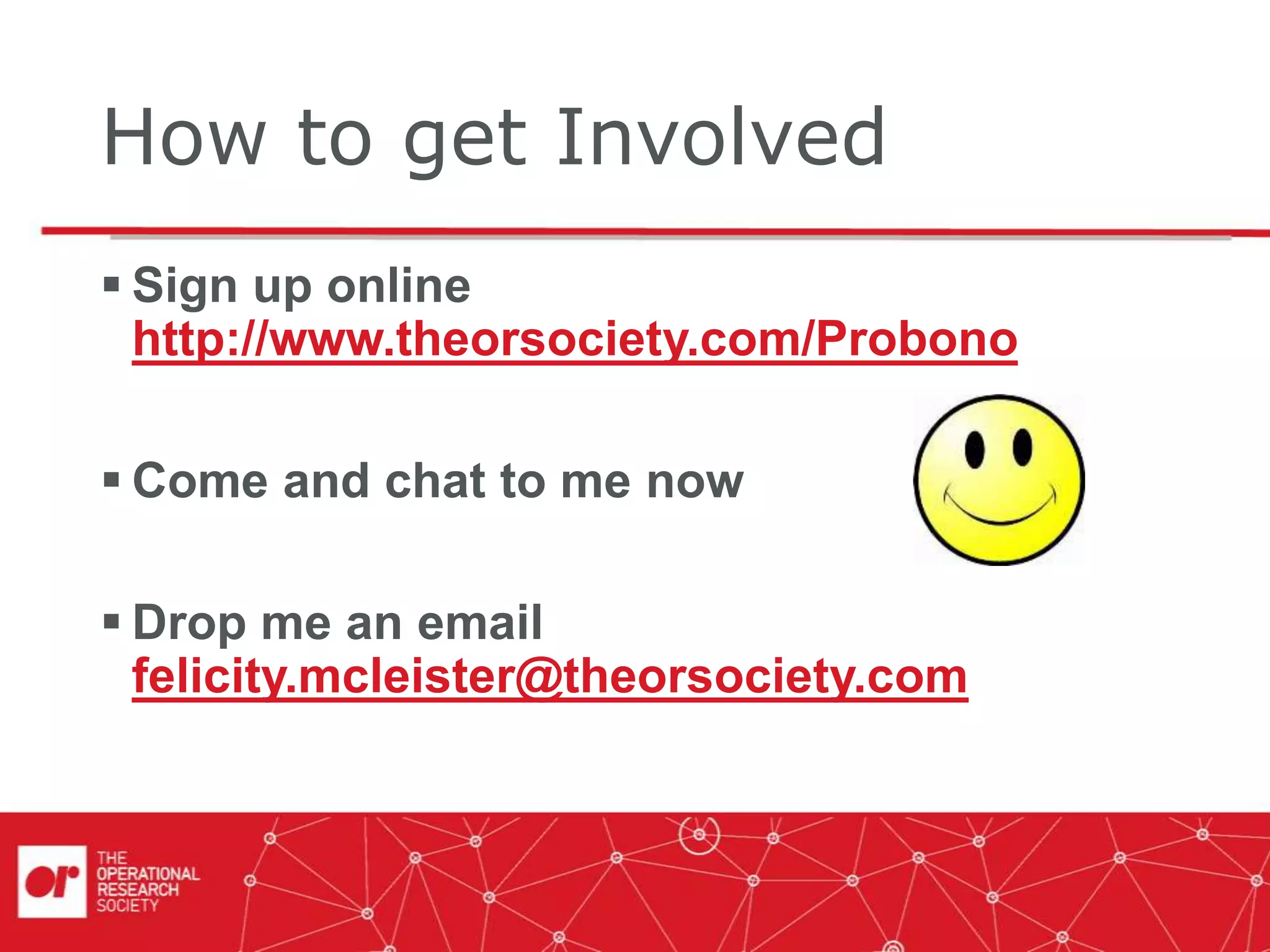 How to get Involved

▪ Sign up online
http://www.theorsociety.com/Probono

▪ Come and chat to me now

▪ Drop me an email
felicity.mcleister@theorsociety.com

or
THE
OPERATIONAL
RESEARCH
SOCIETY